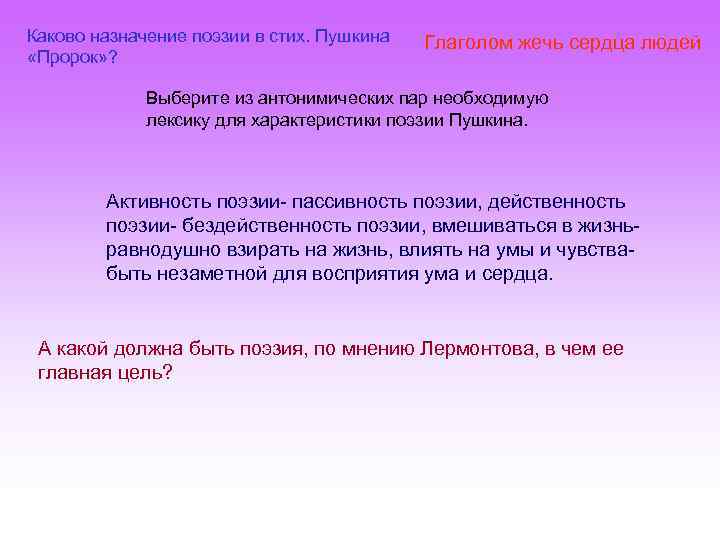 Каково назначение поэзии в стих. Пушкина «Пророк»?

Глаголом жечь сердца людей

Выберите из антонимических пар необходимую лексику для характеристики поэзии Пушкина.

Активность поэзии- пассивность поэзии, действенность поэзии- бездейственность поэзии, вмешиваться в жизнь- равнодушно взирать на жизнь, влиять на умы и чувства- быть незаметной для восприятия ума и сердца.

А какой должна быть поэзия, по мнению Лермонтова, в чем ее главная цель?